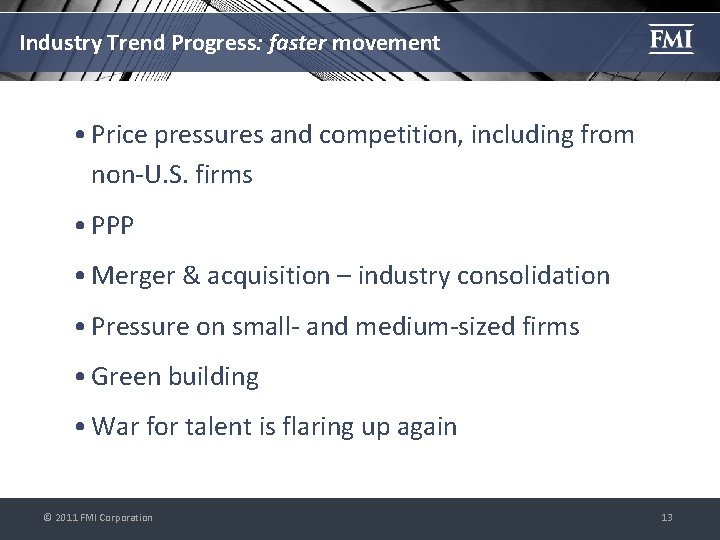 Industry Trend Progress: faster movement

FMI

• Price pressures and competition, including from non-U.S. firms

• PPP

• Merger & acquisition – industry consolidation

• Pressure on small- and medium-sized firms

• Green building

• War for talent is flaring up again

© 2011 FMI Corporation

13